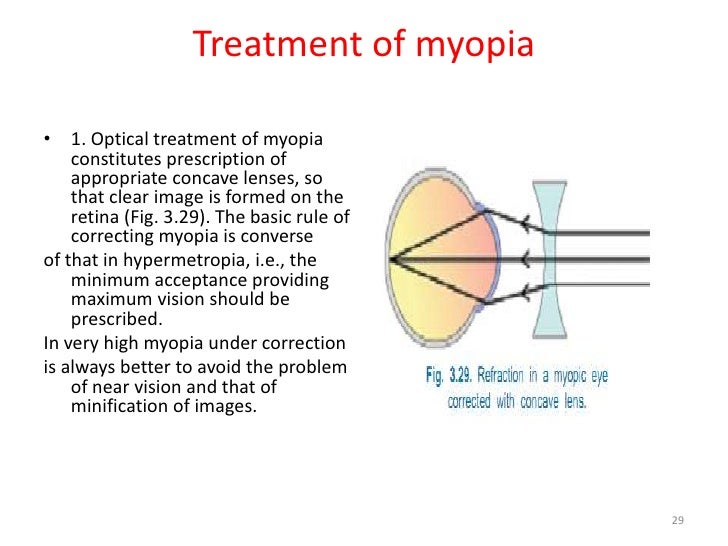 Treatment of myopia

• 1. Optical treatment of myopia constitutes prescription of appropriate concave lenses, so that clear image is formed on the retina (Fig. 3.29). The basic rule of correcting myopia is converse of that in hypermetropia, i.e., the minimum acceptance providing maximum vision should be prescribed.

In very high myopia under correction is always better to avoid the problem of near vision and that of minification of images.

Fig. 3.29. Refraction in a myopic eye corrected with concave lens.

29